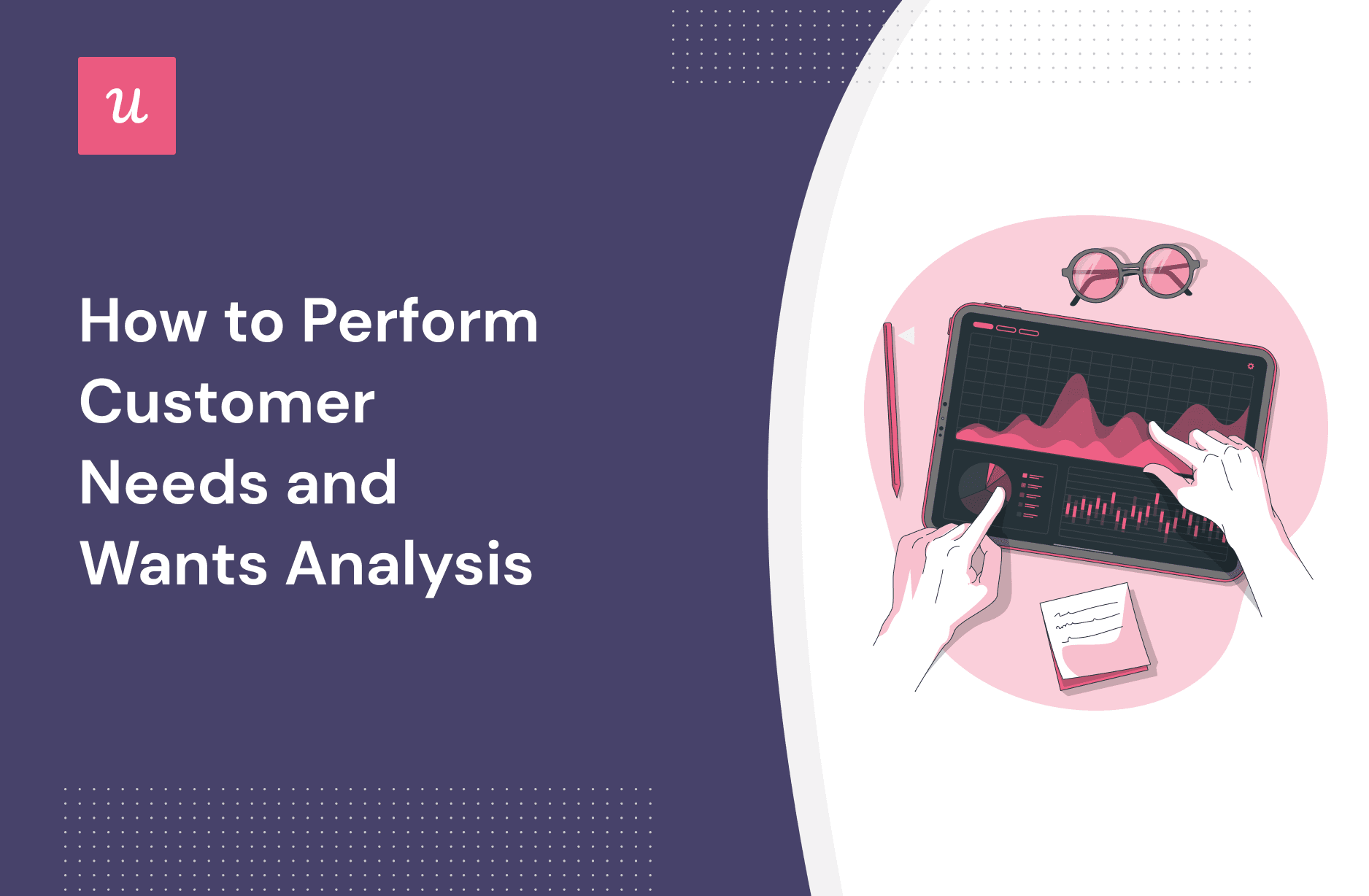 u

How to Perform Customer Needs and Wants Analysis